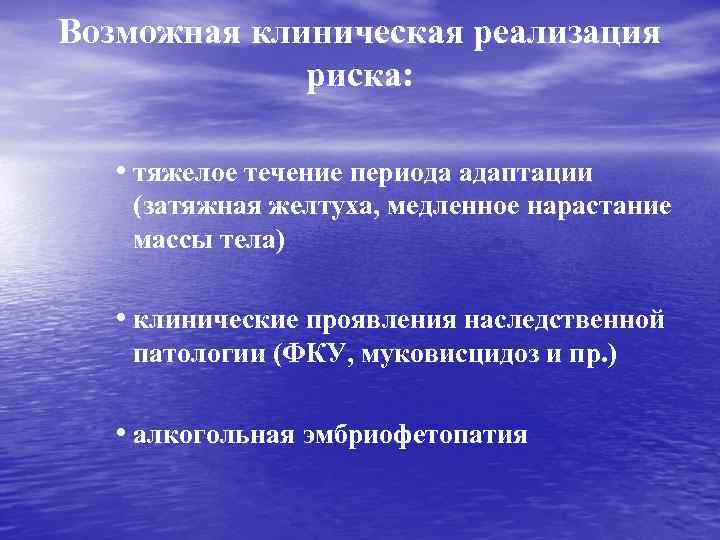 Возможная клиническая реализация риска:

• тяжелое течение периода адаптации (затяжная желтуха, медленное нарастание массы тела)

• клинические проявления наследственной патологии (ФКУ, муковисцидоз и пр.)

• алкогольная эмбриофетопатия